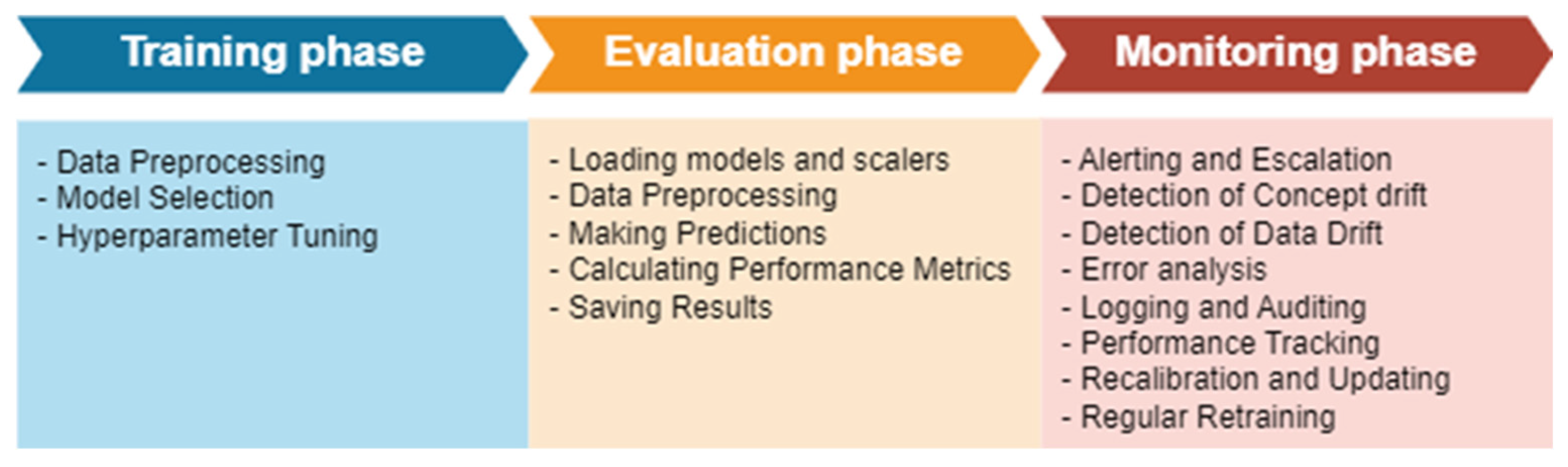 Training phase

- Data Preprocessing
- Model Selection
- Hyperparameter Tuning

Evaluation phase

- Loading models and scalers
- Data Preprocessing
- Making Predictions
- Calculating Performance Metrics
- Saving Results

Monitoring phase

- Alerting and Escalation
- Detection of Concept drift
- Detection of Data Drift
- Error analysis
- Logging and Auditing
- Performance Tracking
- Recalibration and Updating
- Regular Retraining